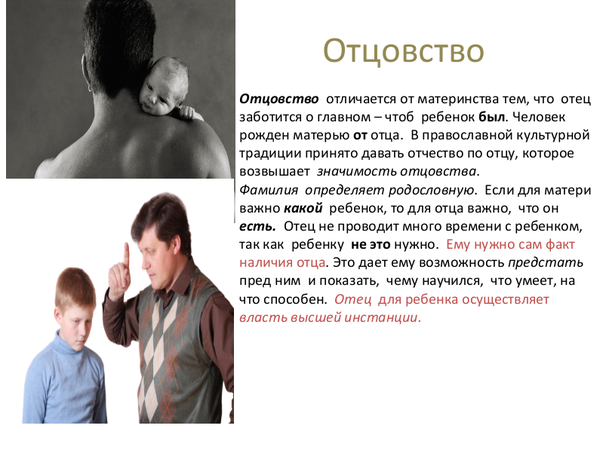 Отцовство

Отцовство отличается от материнства тем, что отец заботится о главном – чтоб ребенок был. Человек рожден матерью от отца. В православной культурной традиции принято давать отчество по отцу, которое возвышает значимость отцовства.
Фамилия определяет родословную. Если для матери важно какой ребенок, то для отца важно, что он есть. Отец не проводит много времени с ребенком, так как ребенку не это нужно. Ему нужно сам факт наличия отца. Это дает ему возможность предстать пред ним и показать, чему научился, что умеет, на что способен. Отец для ребенка осуществляет власть высшей инстанции.